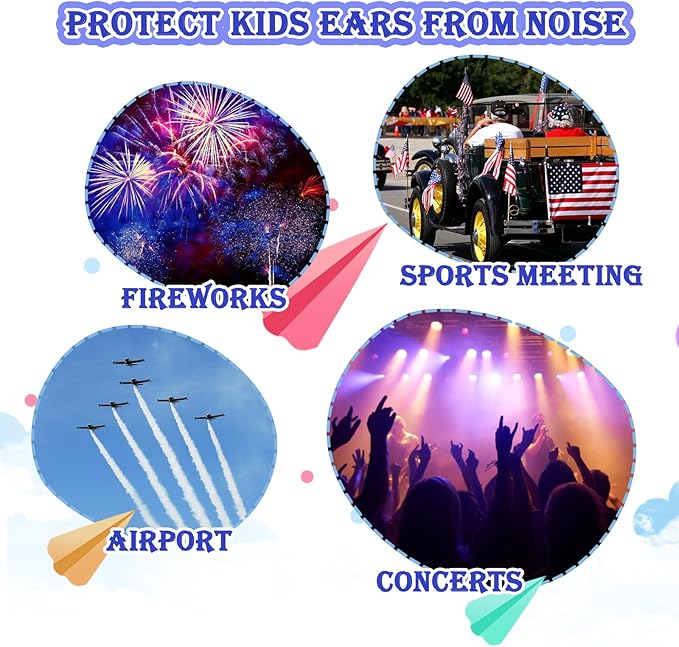 PROTECT KIDS EARS FROM NOISE

FIREWORKS

SPORTS MEETING

AIRPORT

CONCERTS